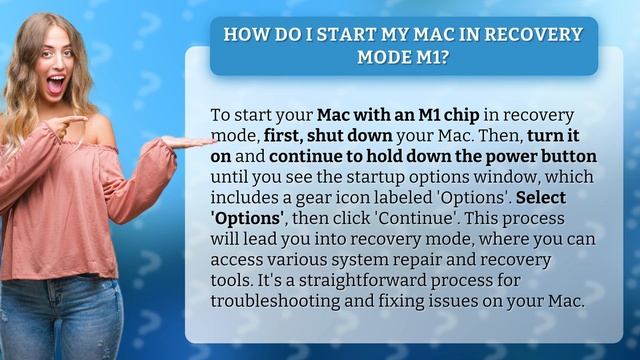 HOW DO I START MY MAC IN RECOVERY MODE M1?

To start your Mac with an M1 chip in recovery mode, first, shut down your Mac. Then, turn it on and continue to hold down the power button until you see the startup options window, which includes a gear icon labeled 'Options'. Select 'Options', then click 'Continue'. This process will lead you into recovery mode, where you can access various system repair and recovery tools. It's a straightforward process for troubleshooting and fixing issues on your Mac.